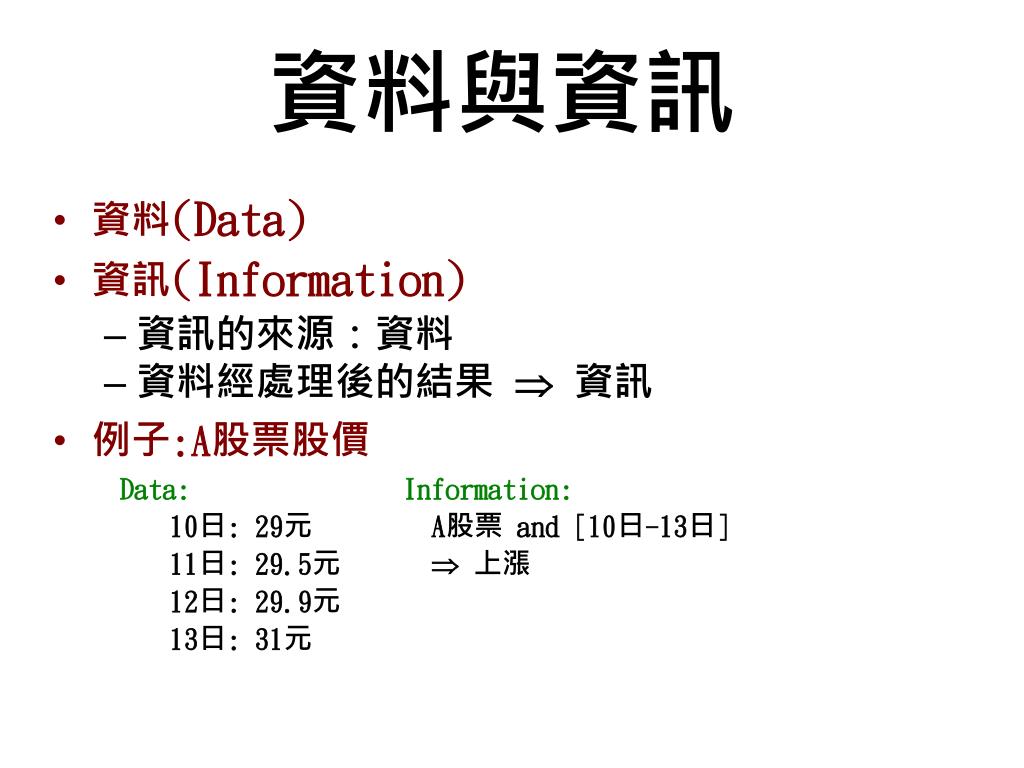 資料與資訊

• 資料(Data)
• 資訊(Information)
– 資訊的來源：資料
– 資料經處理後的結果 $\Rightarrow$ 資訊
• 例子:A股票股價

Data:
10日: 29元
11日: 29.5元
12日: 29.9元
13日: 31元

Information:
A股票 and [10日-13日]
$\Rightarrow$ 上漲